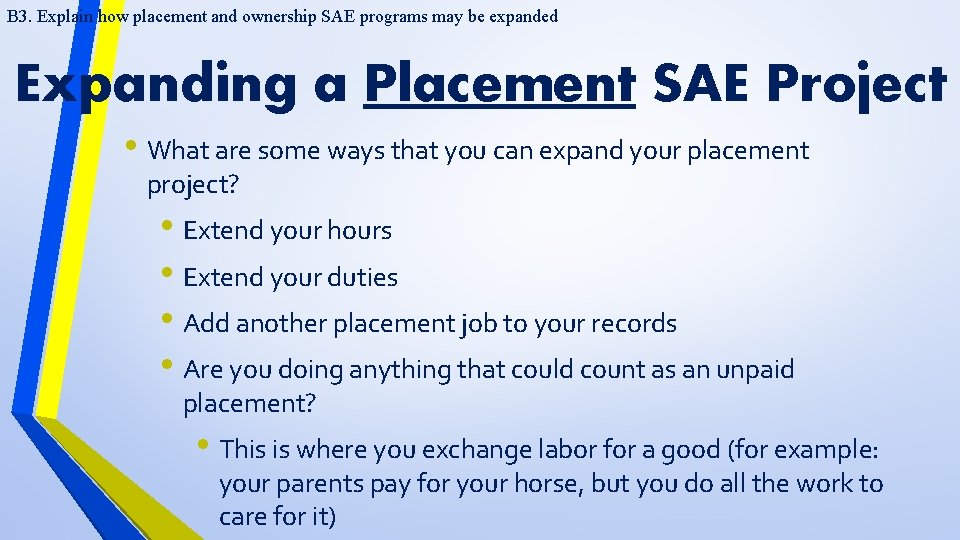 B3. Explain how placement and ownership SAE programs may be expanded

Expanding a Placement SAE Project

• What are some ways that you can expand your placement project?
  • Extend your hours
  • Extend your duties
  • Add another placement job to your records
  • Are you doing anything that could count as an unpaid placement?
    • This is where you exchange labor for a good (for example: your parents pay for your horse, but you do all the work to care for it)